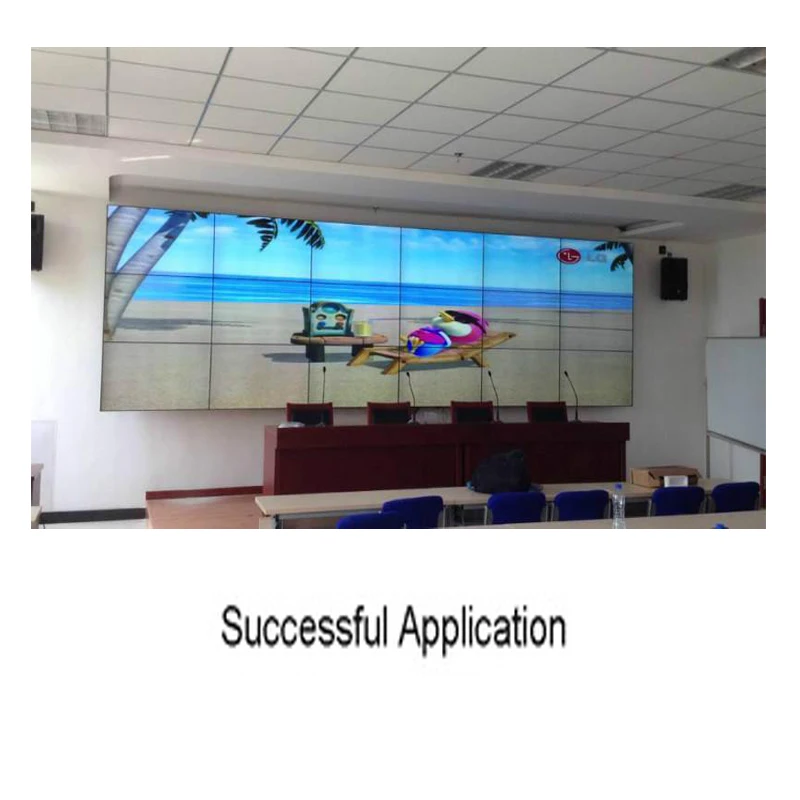 LG

Successful Application